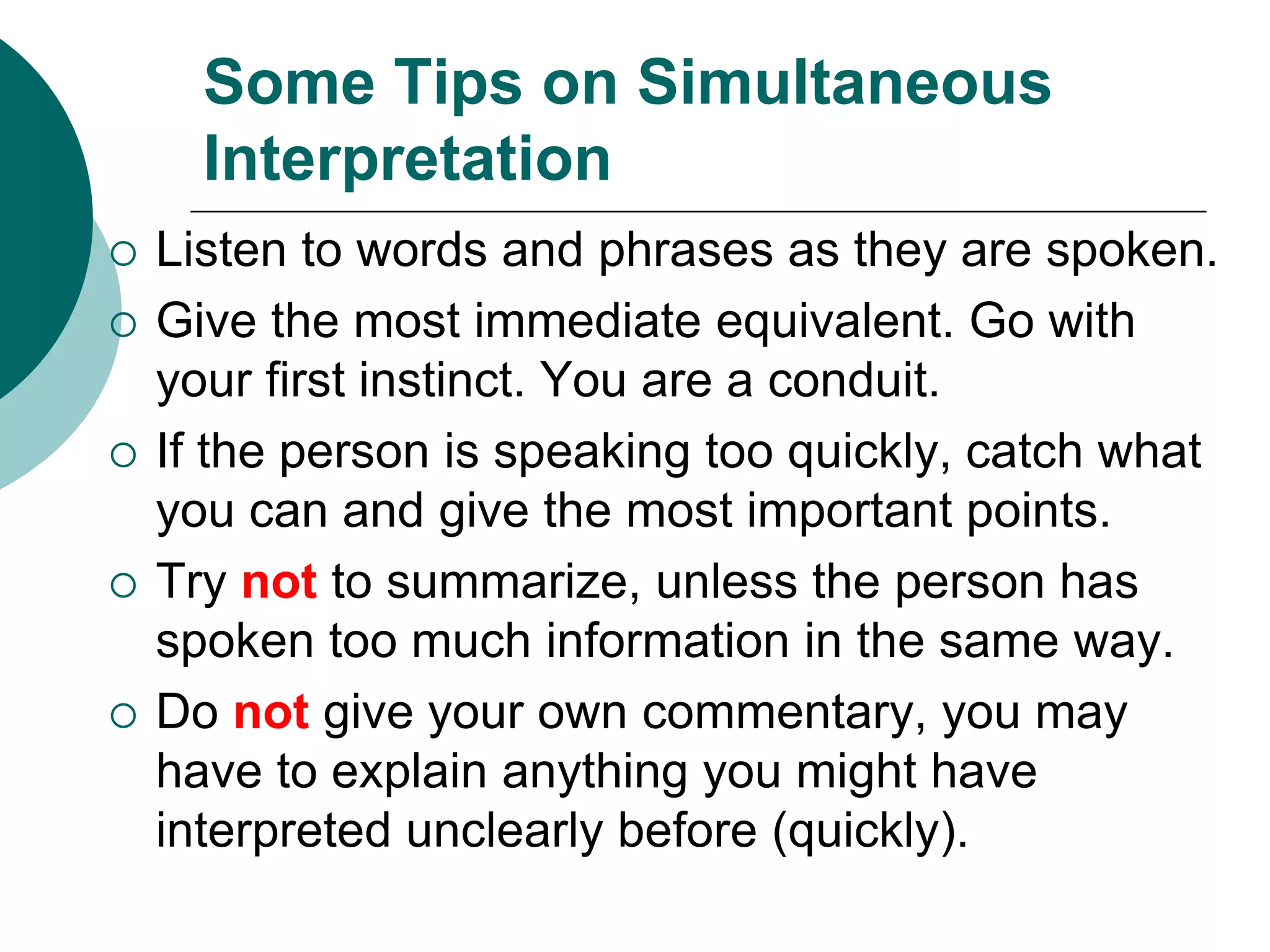 Some Tips on Simultaneous Interpretation

○ Listen to words and phrases as they are spoken.

○ Give the most immediate equivalent. Go with your first instinct. You are a conduit.

○ If the person is speaking too quickly, catch what you can and give the most important points.

○ Try not to summarize, unless the person has spoken too much information in the same way.

○ Do not give your own commentary, you may have to explain anything you might have interpreted unclearly before (quickly).